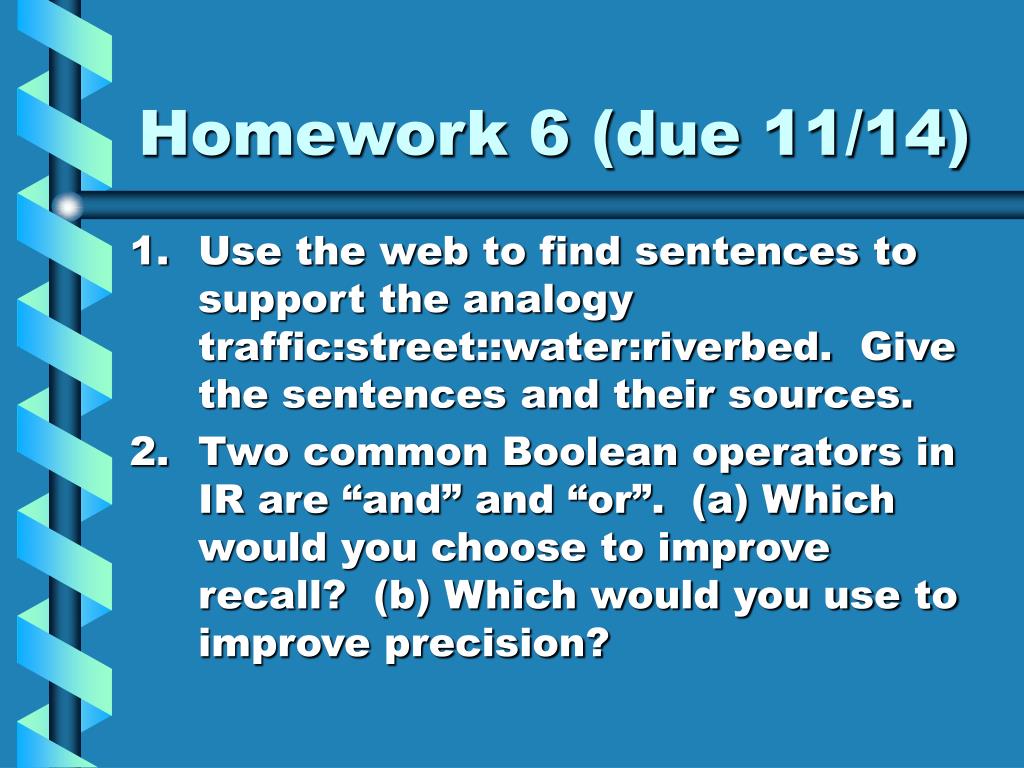 Homework 6 (due 11/14)

1. Use the web to find sentences to support the analogy traffic:street::water:riverbed. Give the sentences and their sources.
2. Two common Boolean operators in IR are “and” and “or”. (a) Which would you choose to improve recall? (b) Which would you use to improve precision?